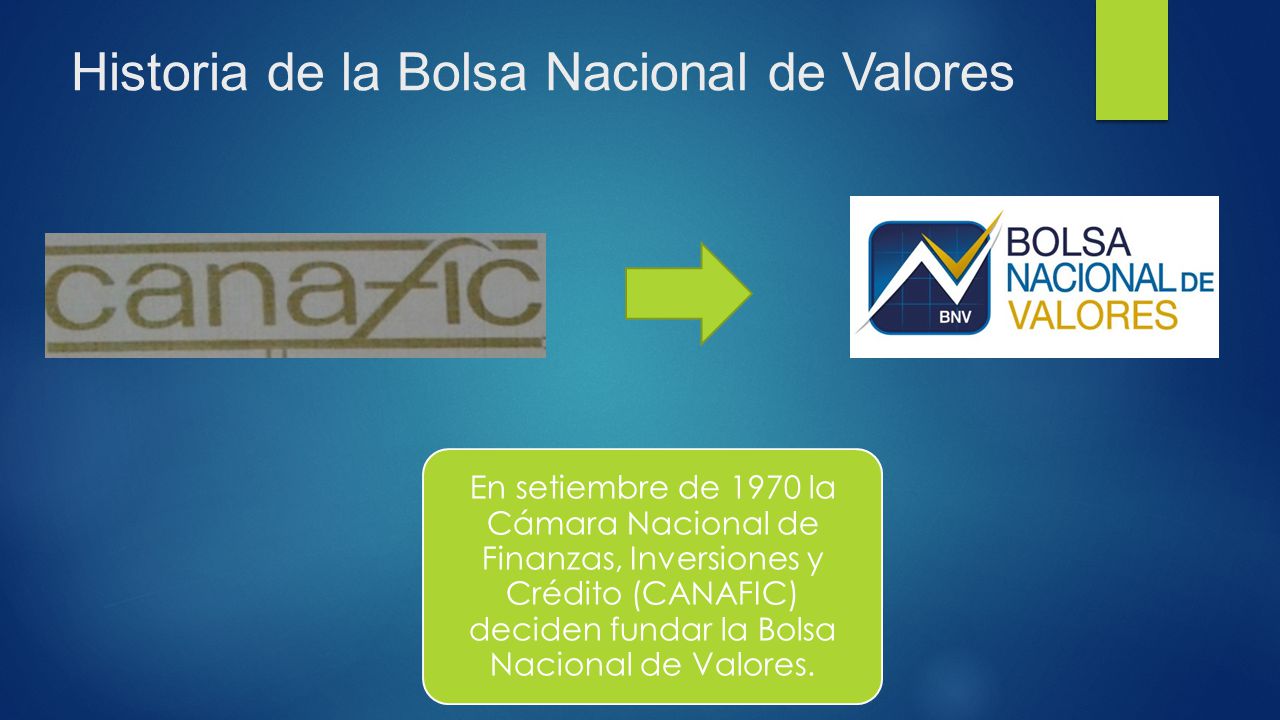 Historia de la Bolsa Nacional de Valores

canafic

BNV

BOLSA NACIONAL DE VALORES

En setiembre de 1970 la Cámara Nacional de Finanzas, Inversiones y Crédito (CANAFIC) deciden fundar la Bolsa Nacional de Valores.